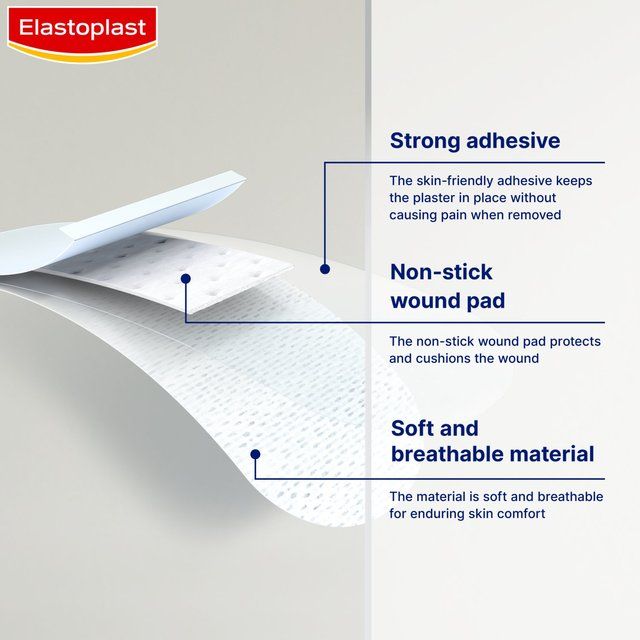 Elastoplast

Strong adhesive

The skin-friendly adhesive keeps the plaster in place without causing pain when removed

Non-stick wound pad

The non-stick wound pad protects and cushions the wound

Soft and breathable material

The material is soft and breathable for enduring skin comfort